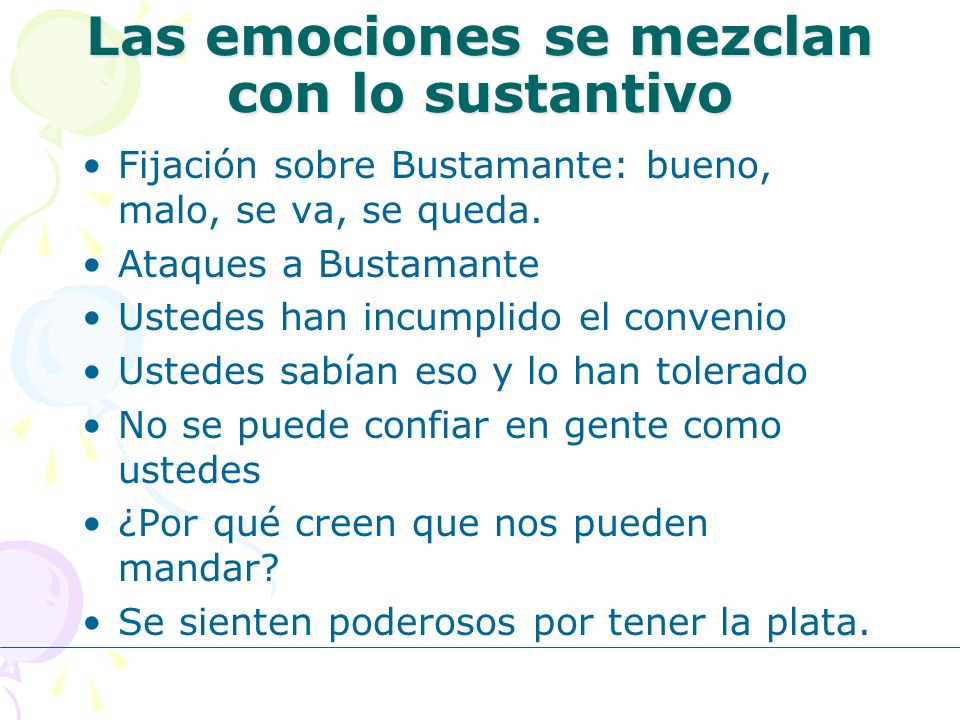 Las emociones se mezclan con lo sustantivo

• Fijación sobre Bustamante: bueno, malo, se va, se queda.
• Ataques a Bustamante
• Ustedes han incumplido el convenio
• Ustedes sabían eso y lo han tolerado
• No se puede confiar en gente como ustedes
• ¿Por qué creen que nos pueden mandar?
• Se sienten poderosos por tener la plata.